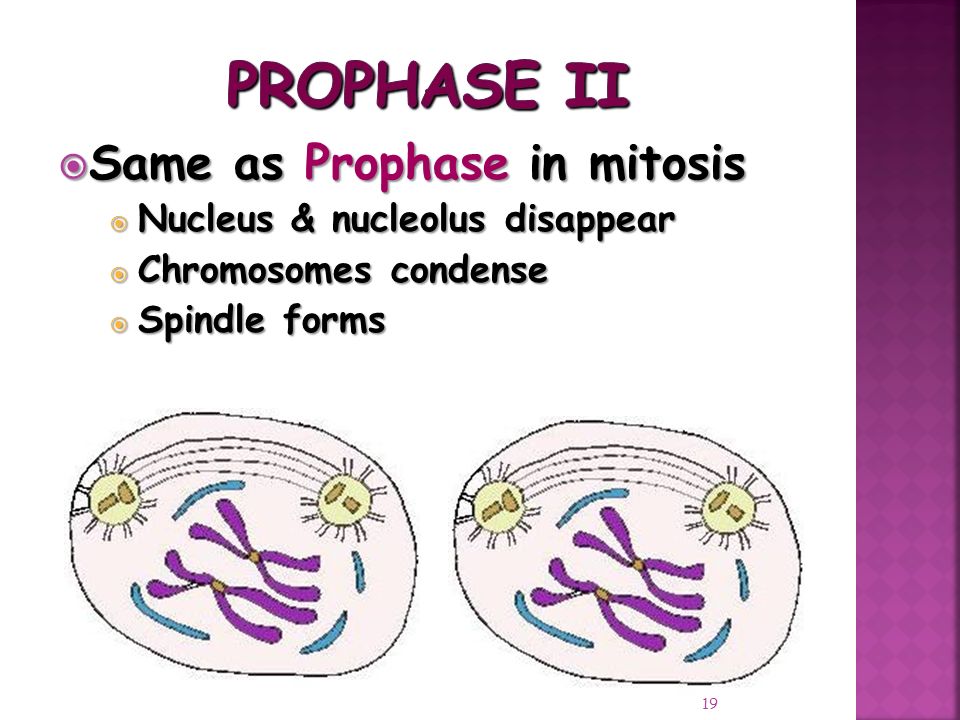 PROPHASE II

Same as Prophase in mitosis

Nucleus & nucleolus disappear

Chromosomes condense

Spindle forms

19